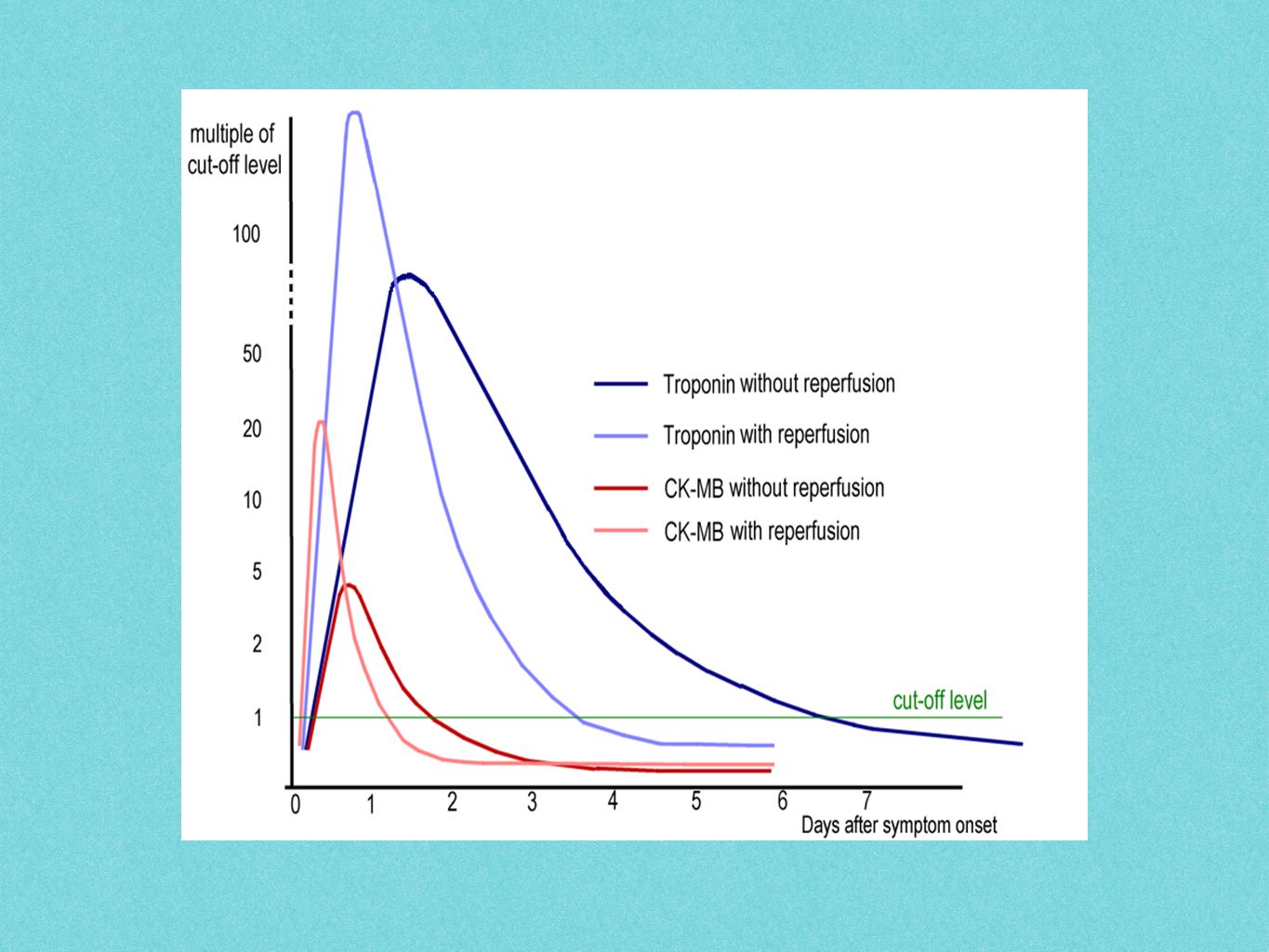 multiple of cut-off level

100

50

20

10

5

2

1

Troponin without reperfusion

Troponin with reperfusion

CK-MB without reperfusion

CK-MB with reperfusion

cut-off level

0 1 2 3 4 5 6 7

Days after symptom onset